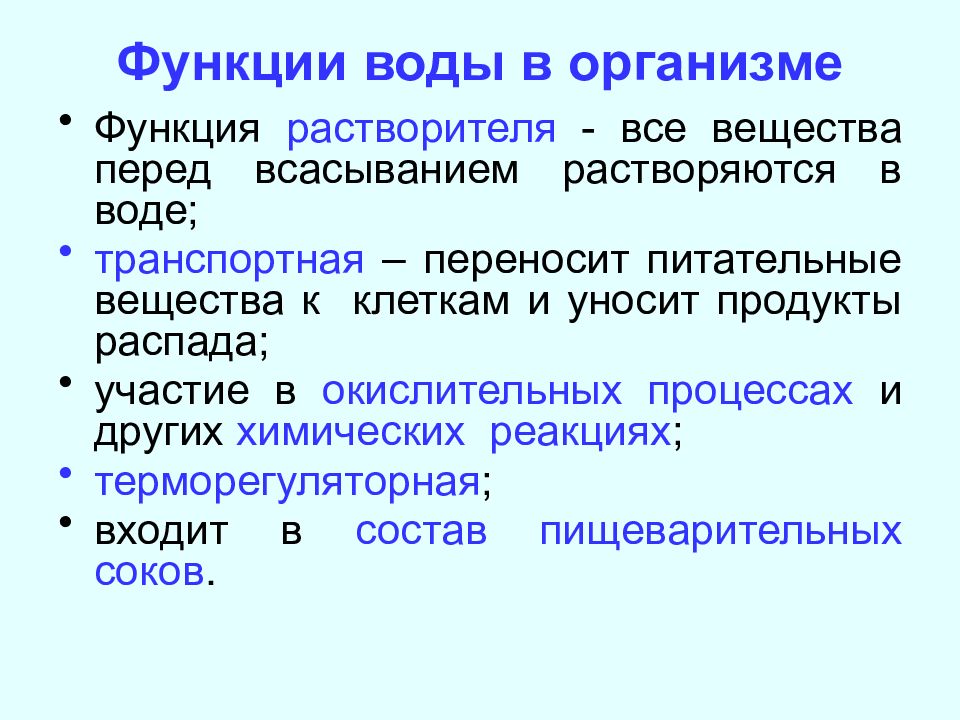 Функции воды в организме

• Функция растворителя - все вещества перед всасыванием растворяются в воде;
• транспортная – переносит питательные вещества к клеткам и уносит продукты распада;
• участие в окислительных процессах и других химических реакциях;
• терморегуляторная;
• входит в состав пищеварительных соков.